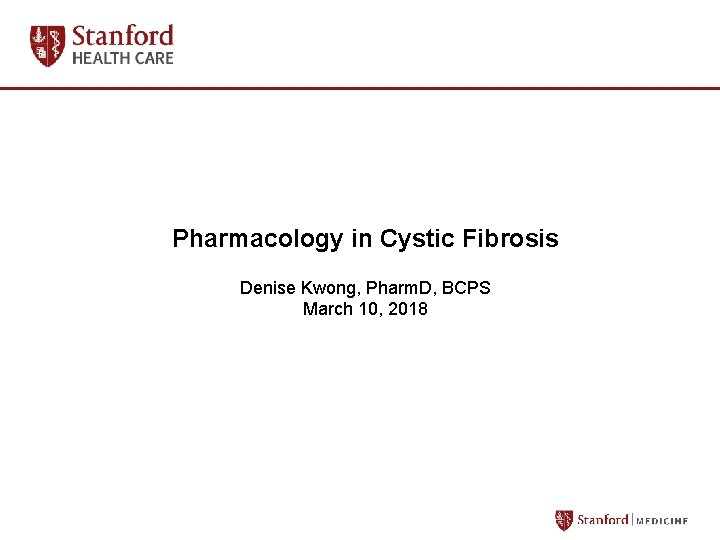 Stanford
HEALTH CARE

Pharmacology in Cystic Fibrosis

Denise Kwong, PharmD, BCPS
March 10, 2018

Stanford | MEDICINE